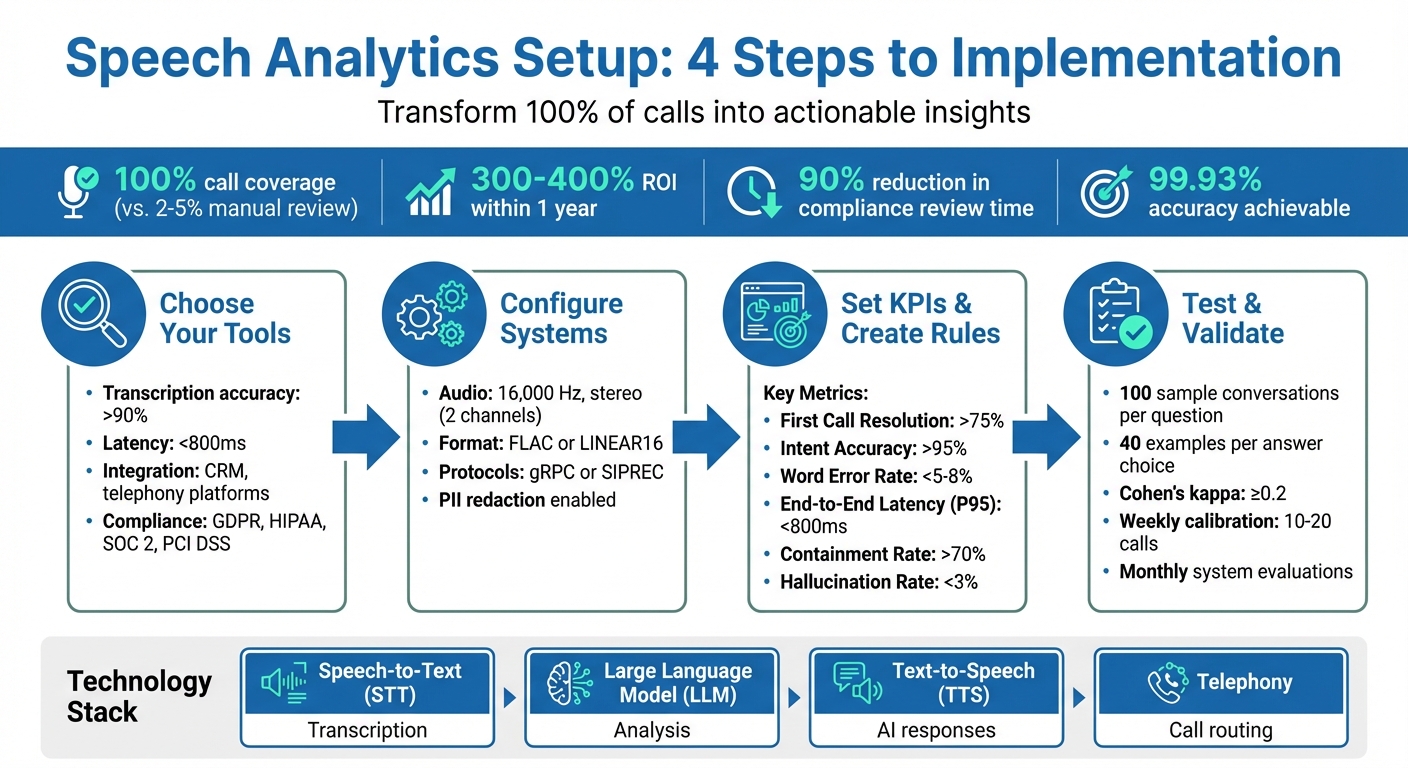 Speech Analytics Setup: 4 Steps to Implementation

Transform 100% of calls into actionable insights

100% call coverage (vs. 2-5% manual review)

300-400% ROI within 1 year

90% reduction in compliance review time

99.93% accuracy achievable

Choose Your Tools

- Transcription accuracy: >90%
- Latency: <800ms
- Integration: CRM, telephony platforms
- Compliance: GDPR, HIPAA, SOC 2, PCI DSS

Configure Systems

- Audio: 16,000 Hz, stereo (2 channels)
- Format: FLAC or LINEAR16
- Protocols: gRPC or SIPREC
- PII redaction enabled

Set KPIs & Create Rules

Key Metrics:
- First Call Resolution: >75%
- Intent Accuracy: >95%
- Word Error Rate: <5-8%
- End-to-End Latency (P95): <800ms
- Containment Rate: >70%
- Hallucination Rate: <3%

Test & Validate

- 100 sample conversations per question
- 40 examples per answer choice
- Cohen's kappa: ≥0.2
- Weekly calibration: 10-20 calls
- Monthly system evaluations

Technology Stack

Speech-to-Text (STT)
Transcription

Large Language Model (LLM)
Analysis

Text-to-Speech (TTS)
AI responses

Telephony
Call routing